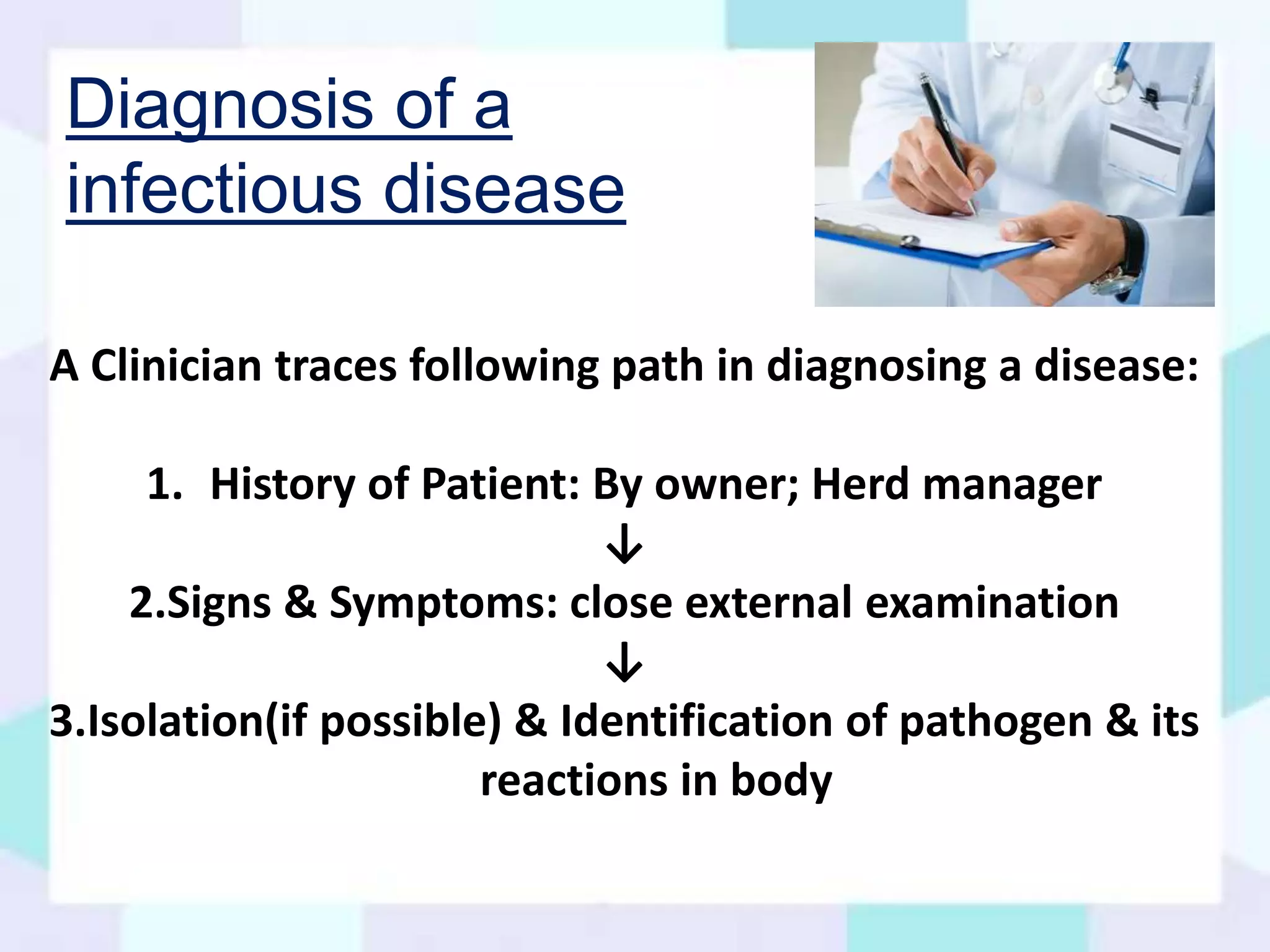 Diagnosis of a infectious disease

A Clinician traces following path in diagnosing a disease:

1. History of Patient: By owner; Herd manager
↓
2.Signs & Symptoms: close external examination
↓
3.Isolation(if possible) & Identification of pathogen & its reactions in body